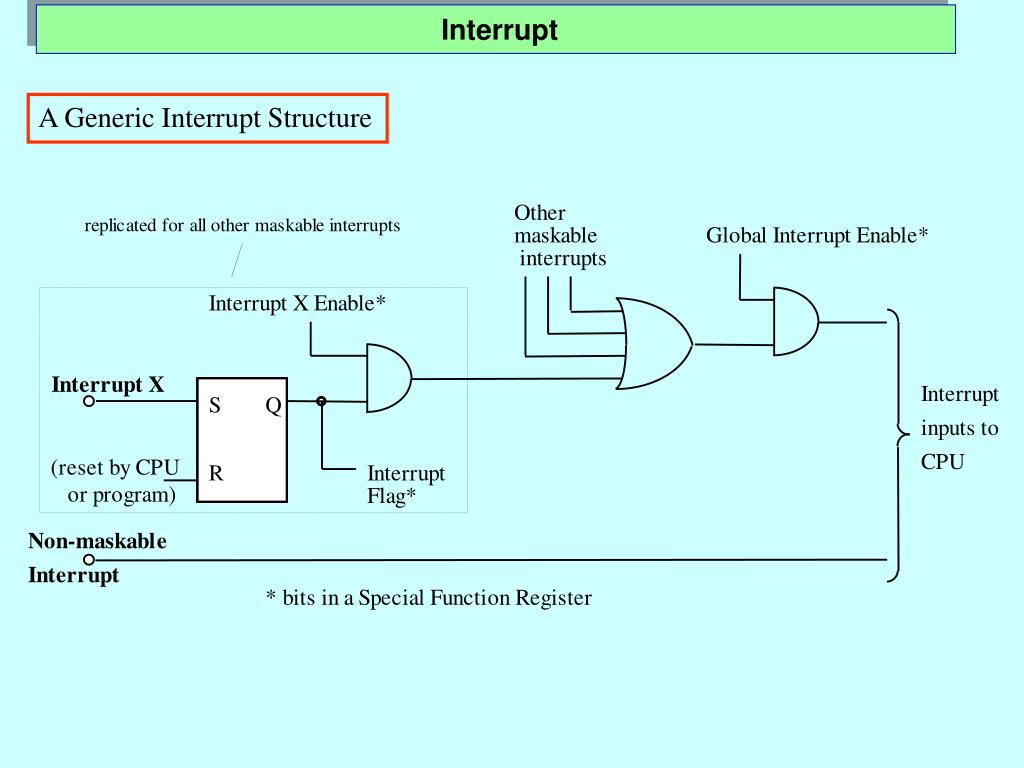 Interrupt

A Generic Interrupt Structure

replicated for all other maskable interrupts

Other maskable interrupts

Global Interrupt Enable*

Interrupt X Enable*

Interrupt X

S

Q

R

(reset by CPU or program)

Interrupt Flag*

Interrupt inputs to CPU

Non-maskable Interrupt

* bits in a Special Function Register